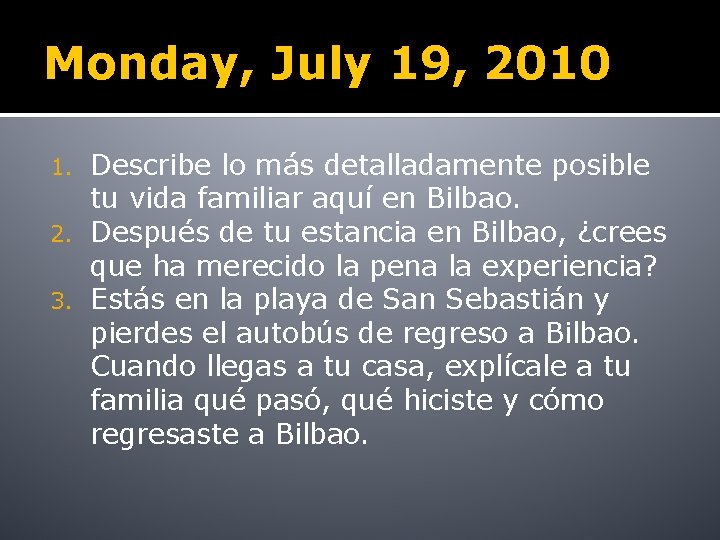 Monday, July 19, 2010

1. Describe lo más detalladamente posible tu vida familiar aquí en Bilbao.
2. Después de tu estancia en Bilbao, ¿crees que ha merecido la pena la experiencia?
3. Estás en la playa de San Sebastián y pierdes el autobús de regreso a Bilbao. Cuando llegas a tu casa, explícale a tu familia qué pasó, qué hiciste y cómo regresaste a Bilbao.